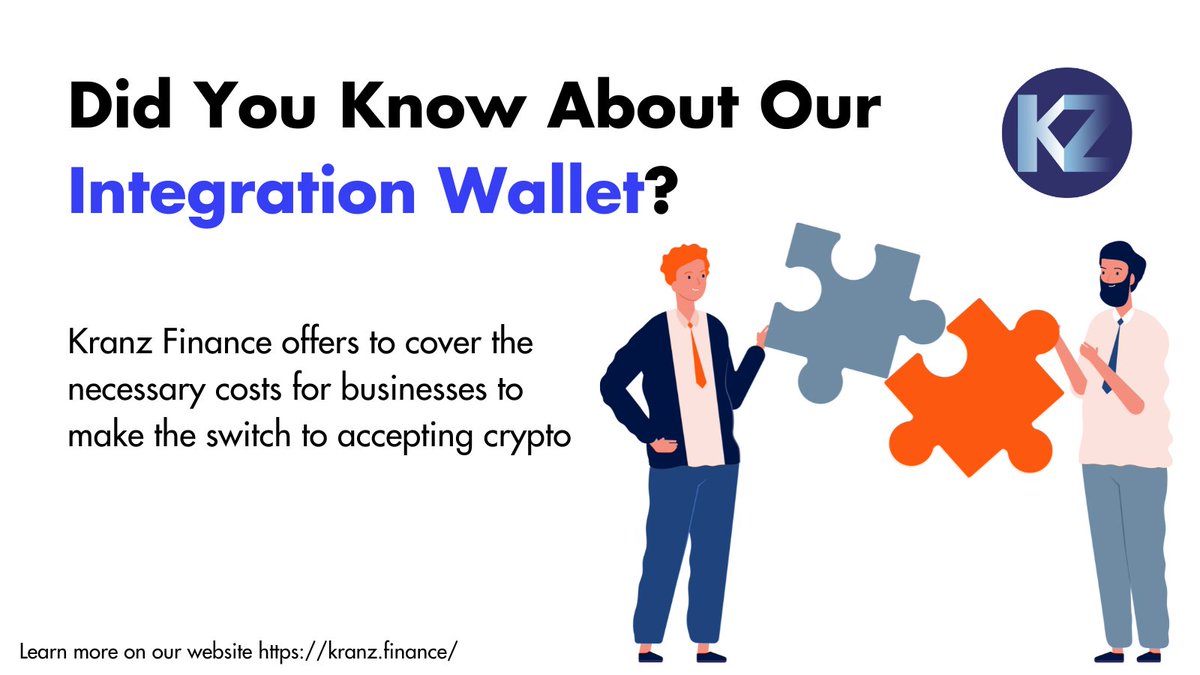 Did You Know About Our Integration Wallet?

KZ

Kranz Finance offers to cover the necessary costs for businesses to make the switch to accepting crypto

Learn more on our website https://kranz.finance/